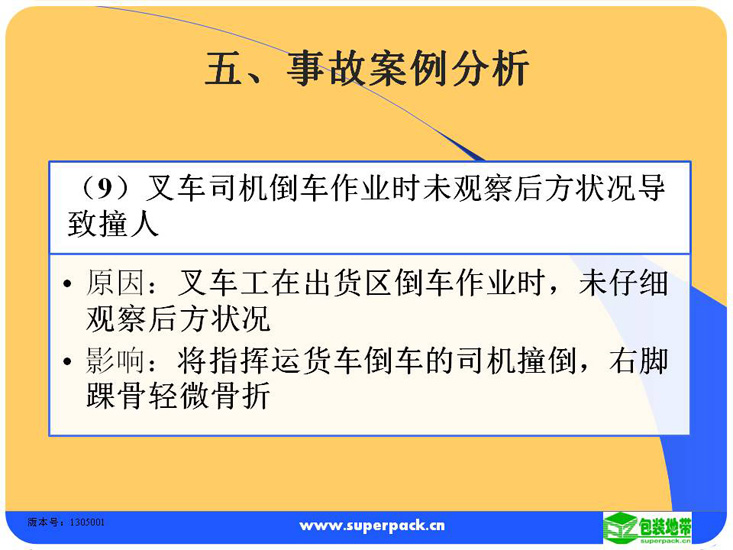 五、事故案例分析

（9）叉车司机倒车作业时未观察后方状况导致撞人

• 原因：叉车工在出货区倒车作业时，未仔细观察后方状况
• 影响：将指挥运货车倒车的司机撞倒，右脚踝骨轻微骨折

版本号：1305001

www.superpack.cn

包装地带
superpack.cn